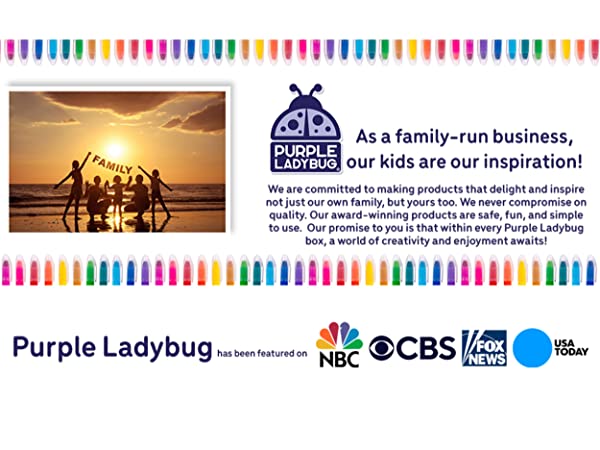 FAMILY

PURPLE LADYBUG

As a family-run business, our kids are our inspiration!

We are committed to making products that delight and inspire not just our own family, but yours too. We never compromise on quality. Our award-winning products are safe, fun, and simple to use. Our promise to you is that within every Purple Ladybug box, a world of creativity and enjoyment awaits!

Purple Ladybug has been featured on NBC CBS FOX NEWS USA TODAY